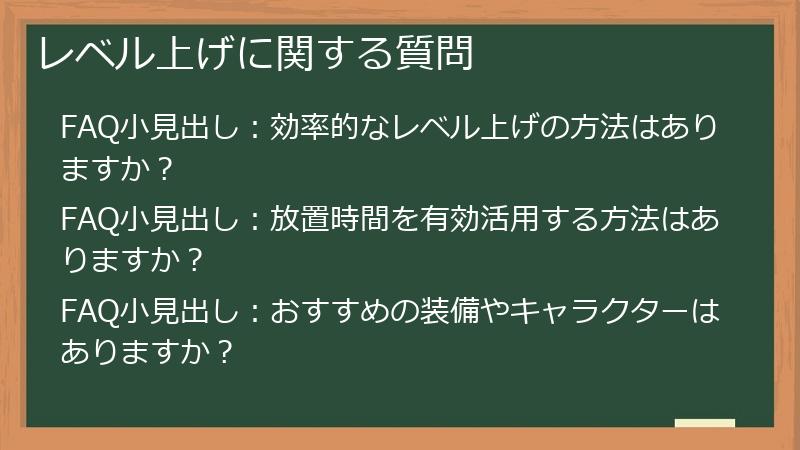 レベル上げに関する質問

FAQ小見出し：効率的なレベル上げの方法はありますか？

FAQ小見出し：放置時間を有効活用する方法はありますか？

FAQ小見出し：おすすめの装備やキャラクターはありますか？